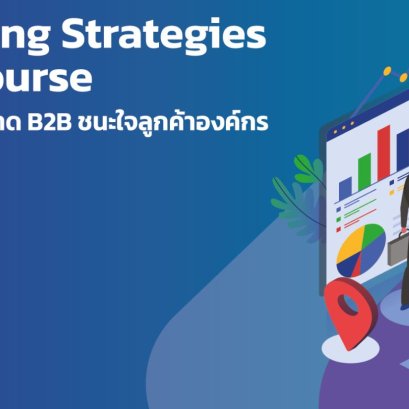 ng Strategies
ourse
าด B2B ชนะใจลูกค้าองค์กร